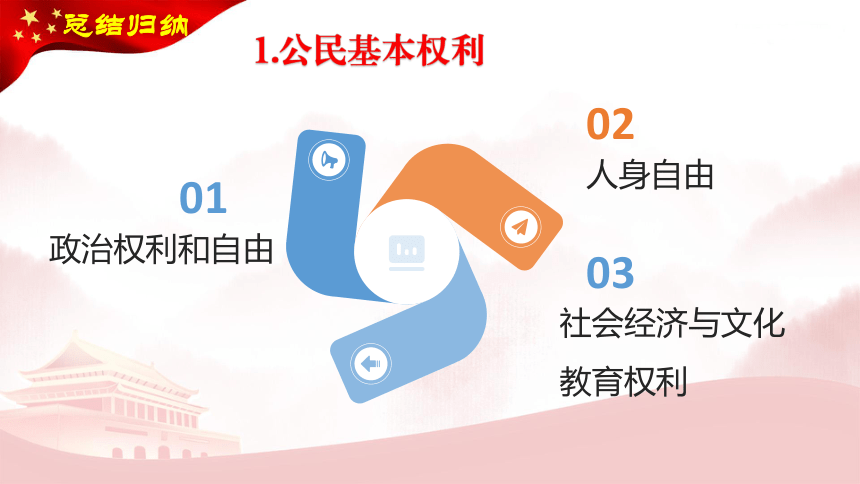 总结归纳

1.公民基本权利

01
政治权利和自由

02
人身自由

03
社会经济与文化教育权利